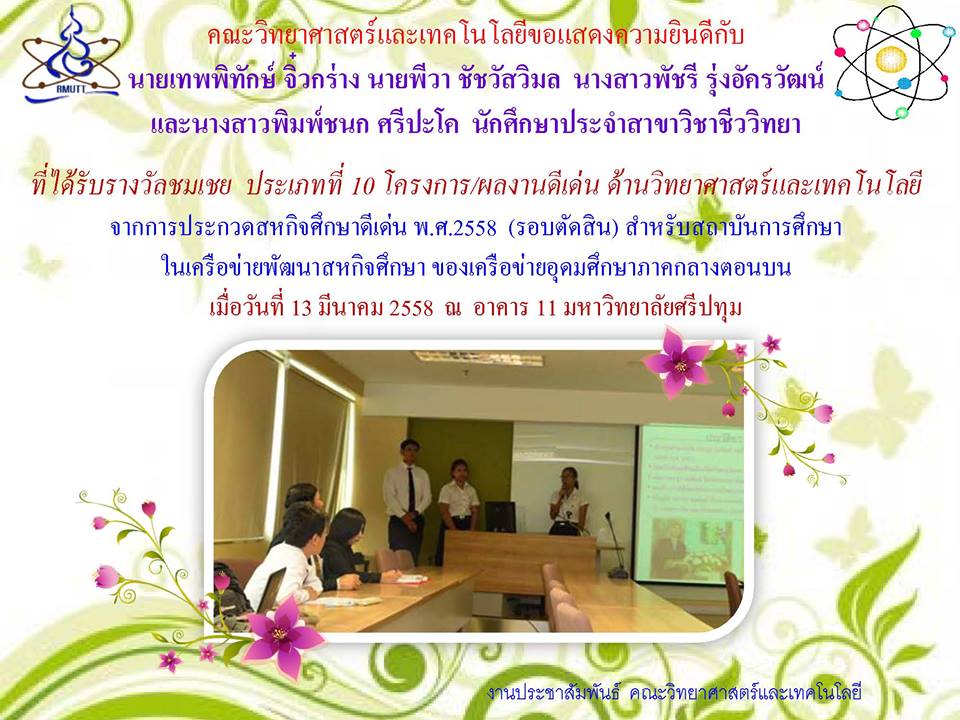 RMUTT

คณะวิทยาศาสตร์และเทคโนโลยีขอแสดงความยินดีกับ
นายเทพพิทักษ์ จิ๋วกร่าง นายพีวา ชัชวัสวิมล นางสาวพัชรี รุ่งอัครวัฒน์
และนางสาวพิมพ์ชนก ศรีปะโค นักศึกษาประจำสาขาวิชาชีววิทยา

ที่ได้รับรางวัลชมเชย ประเภทที่ 10 โครงการ/ผลงานดีเด่น ด้านวิทยาศาสตร์และเทคโนโลยี
จากการประกวดสหกิจศึกษาดีเด่น พ.ศ.2558 (รอบตัดสิน) สำหรับสถาบันการศึกษา
ในเครือข่ายพัฒนาสหกิจศึกษา ของเครือข่ายอุดมศึกษาภาคกลางตอนบน
เมื่อวันที่ 13 มีนาคม 2558 ณ อาคาร 11 มหาวิทยาลัยศรีปทุม

งานประชาสัมพันธ์ คณะวิทยาศาสตร์และเทคโนโลยี